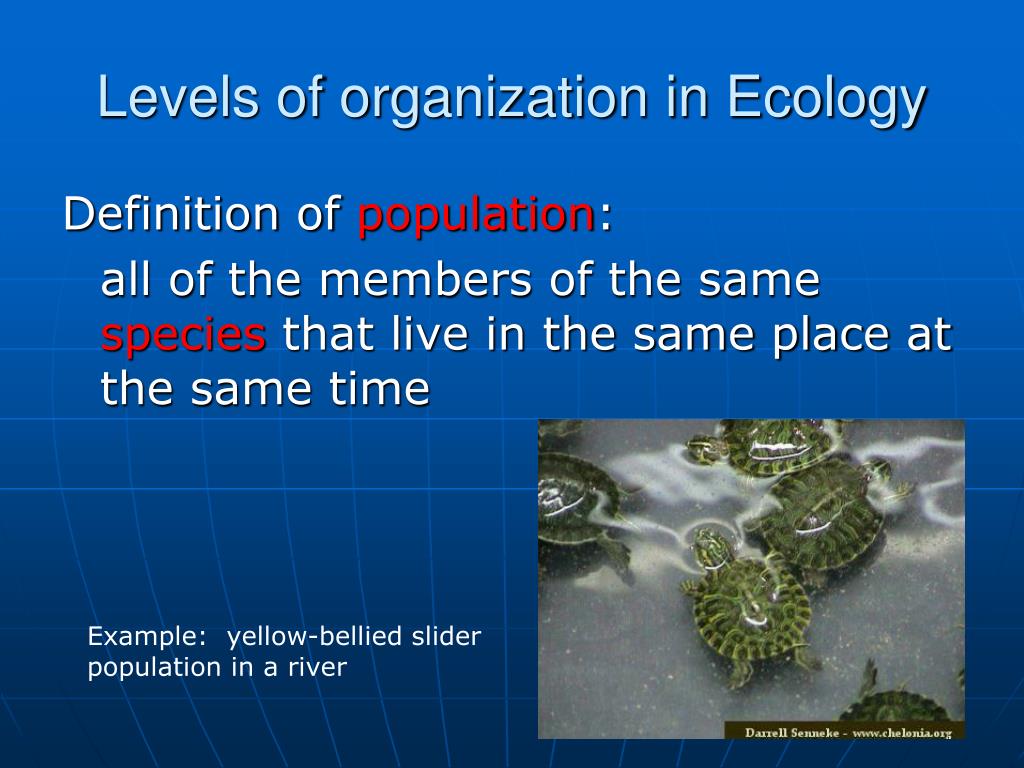 Levels of organization in Ecology

Definition of population:

all of the members of the same species that live in the same place at the same time

Example: yellow-bellied slider population in a river

Darrell Senneke - www.chelonia.org